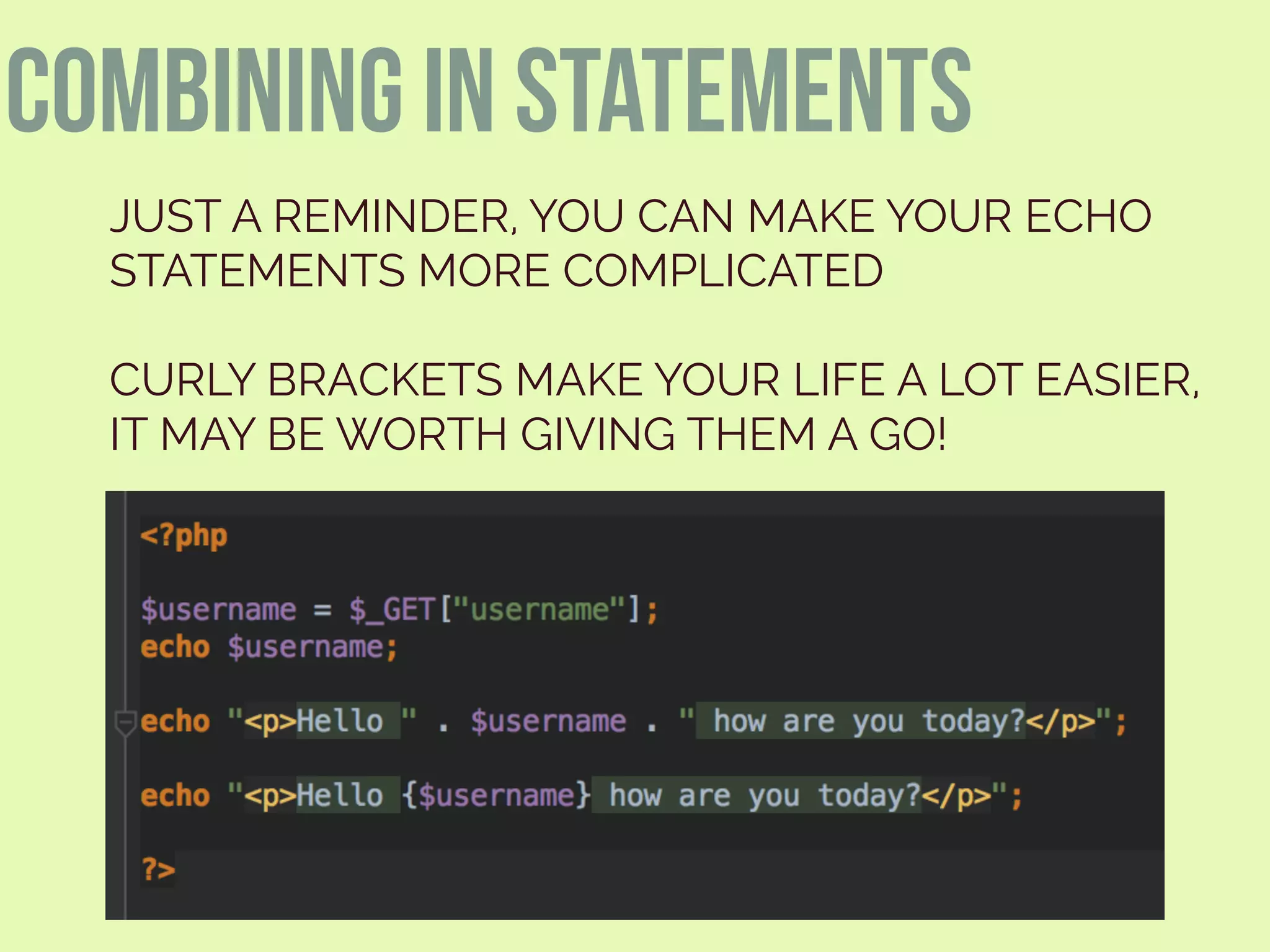 COMBINING IN STATEMENTS

JUST A REMINDER, YOU CAN MAKE YOUR ECHO STATEMENTS MORE COMPLICATED

CURLY BRACKETS MAKE YOUR LIFE A LOT EASIER, IT MAY BE WORTH GIVING THEM A GO!

<?php

$username = $_GET["username"];
echo $username;

echo "<p>Hello " . $username . " how are you today?</p>";

echo "<p>Hello {$username} how are you today?</p>";

?>